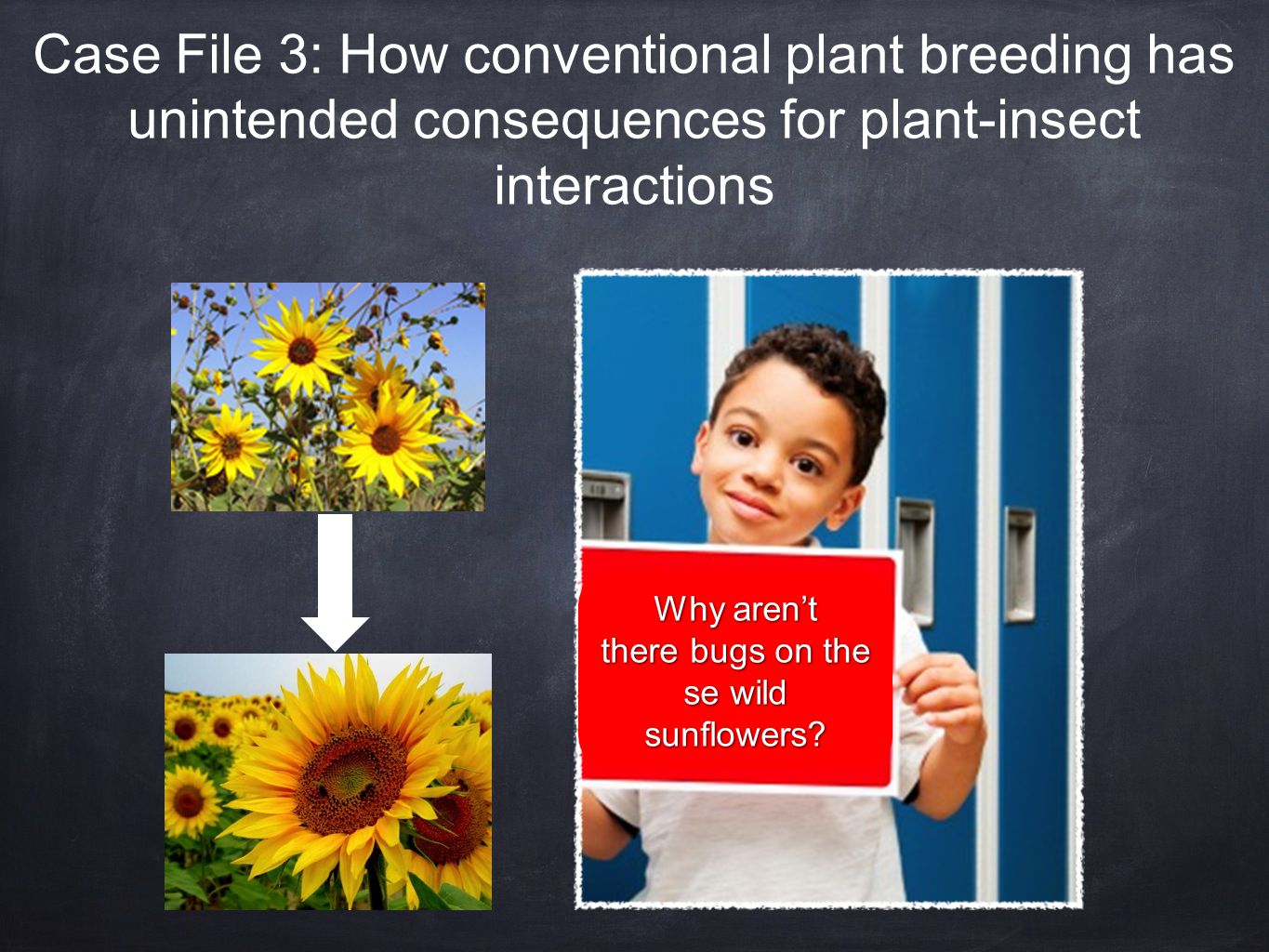 Case File 3: How conventional plant breeding has unintended consequences for plant-insect interactions

Why aren't there bugs on the se wild sunflowers?